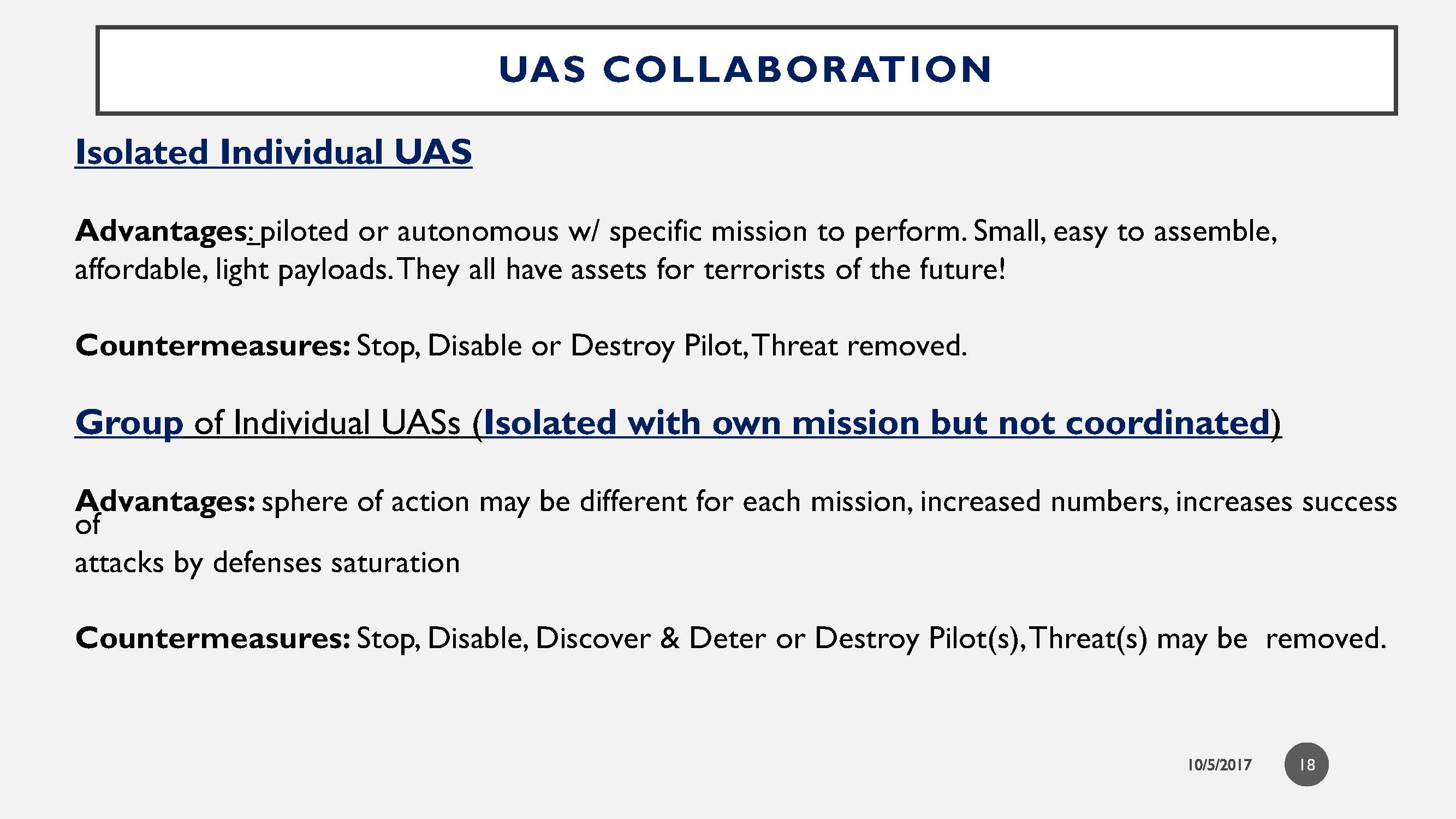 UAS COLLABORATION

Isolated Individual UAS

Advantages: piloted or autonomous w/ specific mission to perform. Small, easy to assemble, affordable, light payloads. They all have assets for terrorists of the future!

Countermeasures: Stop, Disable or Destroy Pilot, Threat removed.

Group of Individual UASs (Isolated with own mission but not coordinated)

Advantages: sphere of action may be different for each mission, increased numbers, increases success of
attacks by defenses saturation

Countermeasures: Stop, Disable, Discover & Deter or Destroy Pilot(s), Threat(s) may be removed.

10/5/2017

18